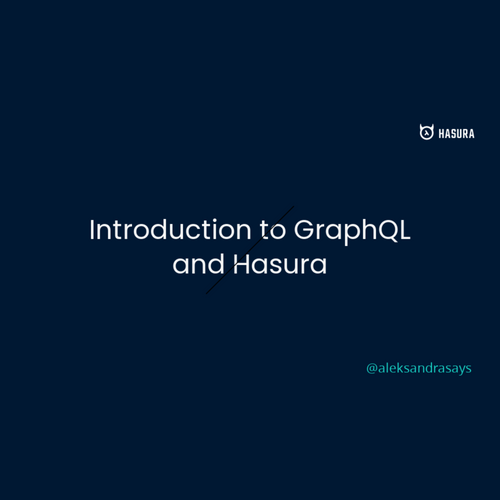 HASURA

Introduction to GraphQL and Hasura

@aleksandrasays